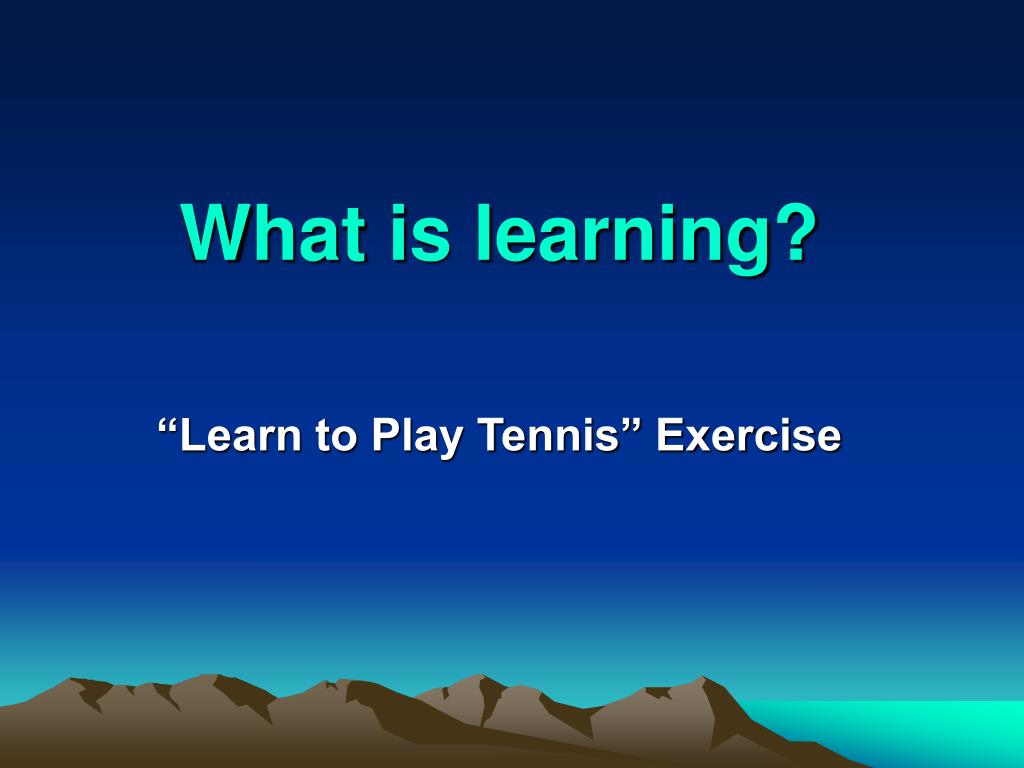 What is learning?

“Learn to Play Tennis” Exercise